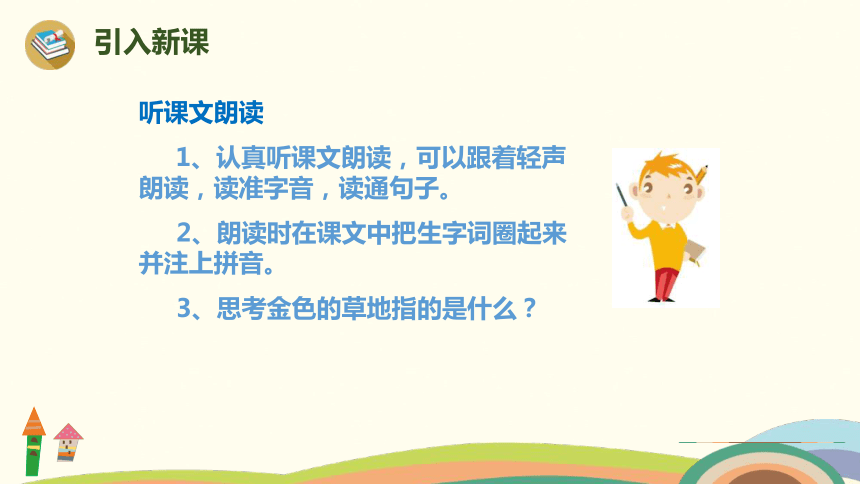 引入新课

听课文朗读

1、认真听课文朗读，可以跟着轻声朗读，读准字音，读通句子。

2、朗读时在课文中把生字词圈起来并注上拼音。

3、思考金色的草地指的是什么？